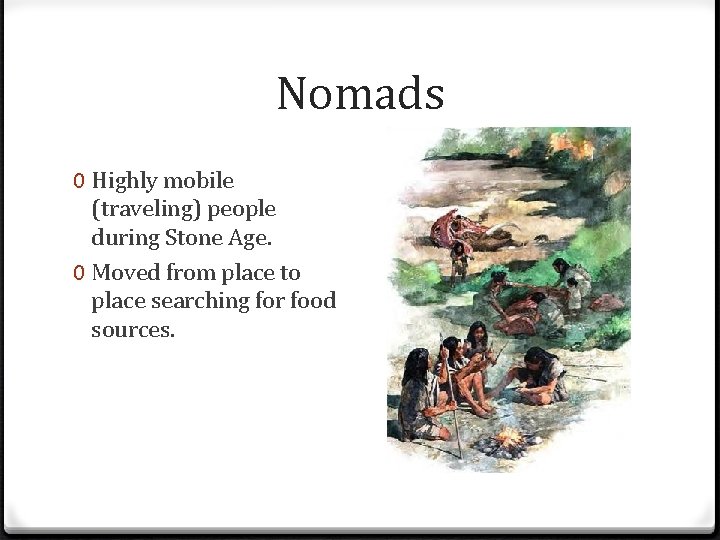 Nomads

0 Highly mobile (traveling) people during Stone Age.

0 Moved from place to place searching for food sources.